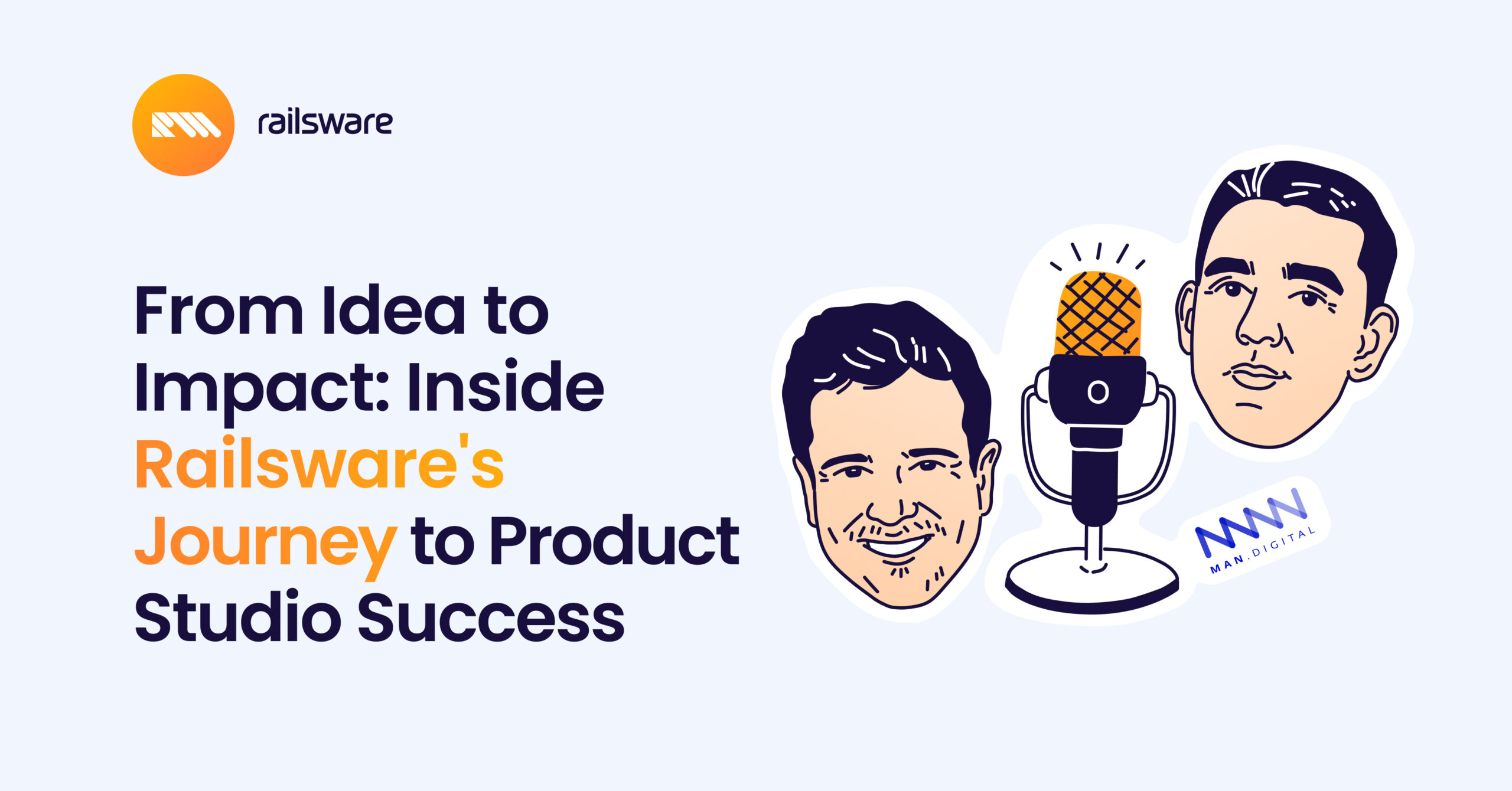 railsware

From Idea to Impact: Inside Railsware's Journey to Product Studio Success

MAN.DIGITAL